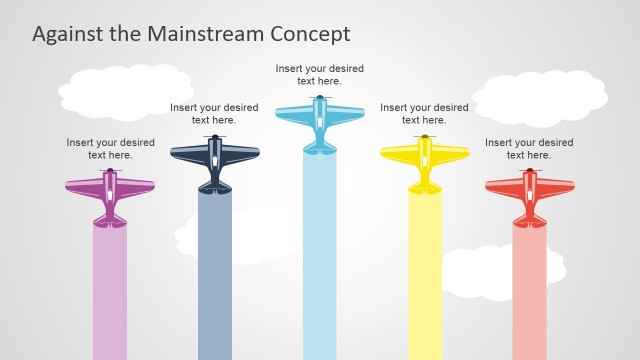 Against the Mainstream Concept

Insert your desired text here.

Insert your desired text here.

Insert your desired text here.

Insert your desired text here.

Insert your desired text here.